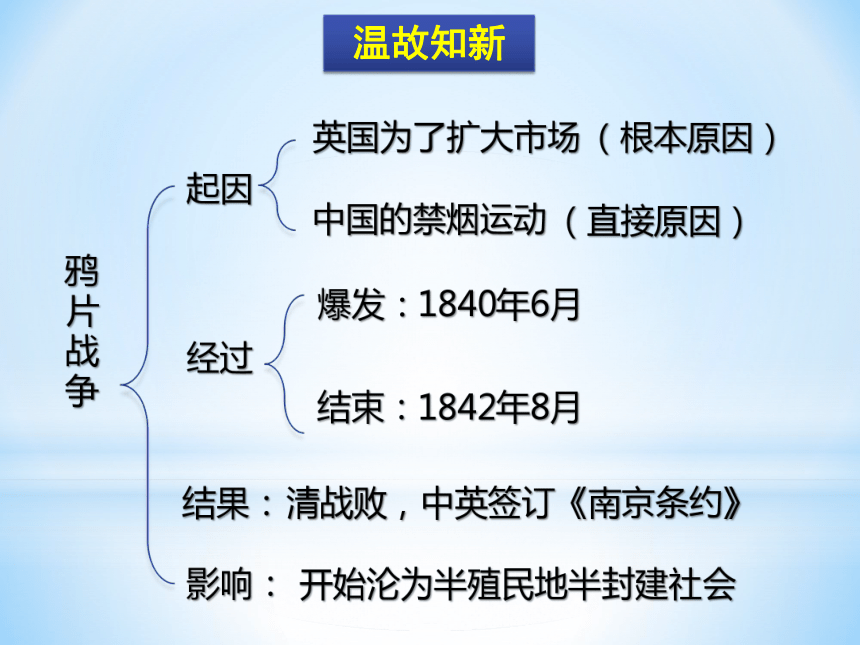 温故知新

鸦片战争

起因
英国为了扩大市场（根本原因）
中国的禁烟运动（直接原因）

经过
爆发：1840年6月
结束：1842年8月

结果：清战败，中英签订《南京条约》

影响： 开始沦为半殖民地半封建社会